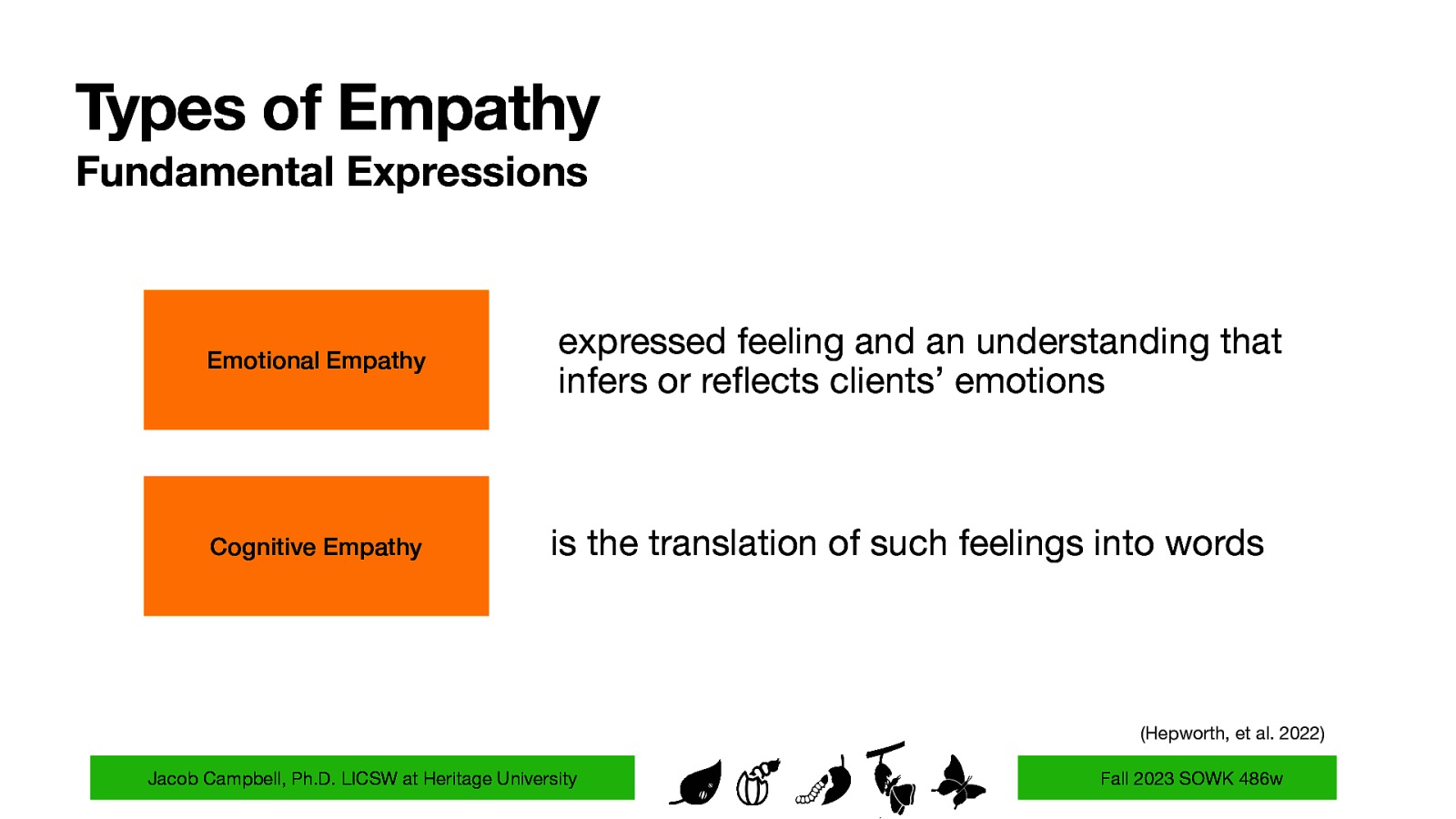 Types of Empathy
Fundamental Expressions

Emotional Empathy

expressed feeling and an understanding that infers or reflects clients' emotions

Cognitive Empathy

is the translation of such feelings into words

(Hepworth, et al. 2022)

Jacob Campbell, Ph.D. LICSW at Heritage University

Fall 2023 SOWK 486w